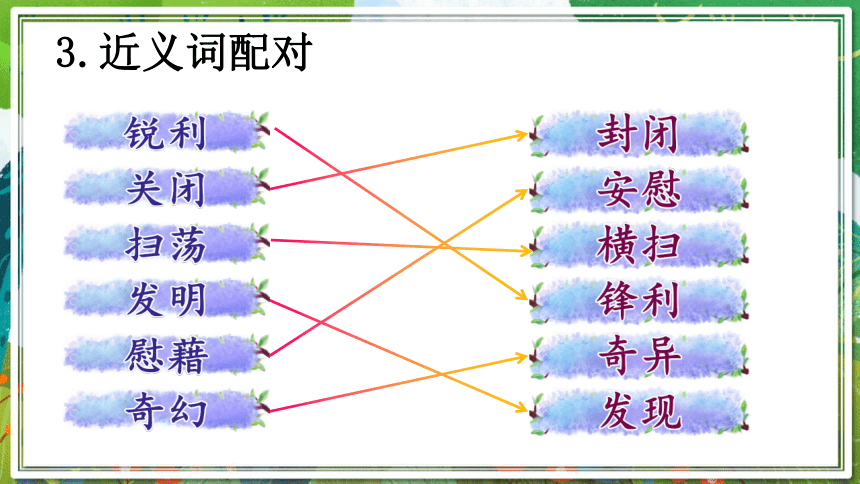 3. 近义词配对

锐利
关闭
扫荡
发明
慰藉
奇幻

封闭
安慰
横扫
锋利
奇异
发现